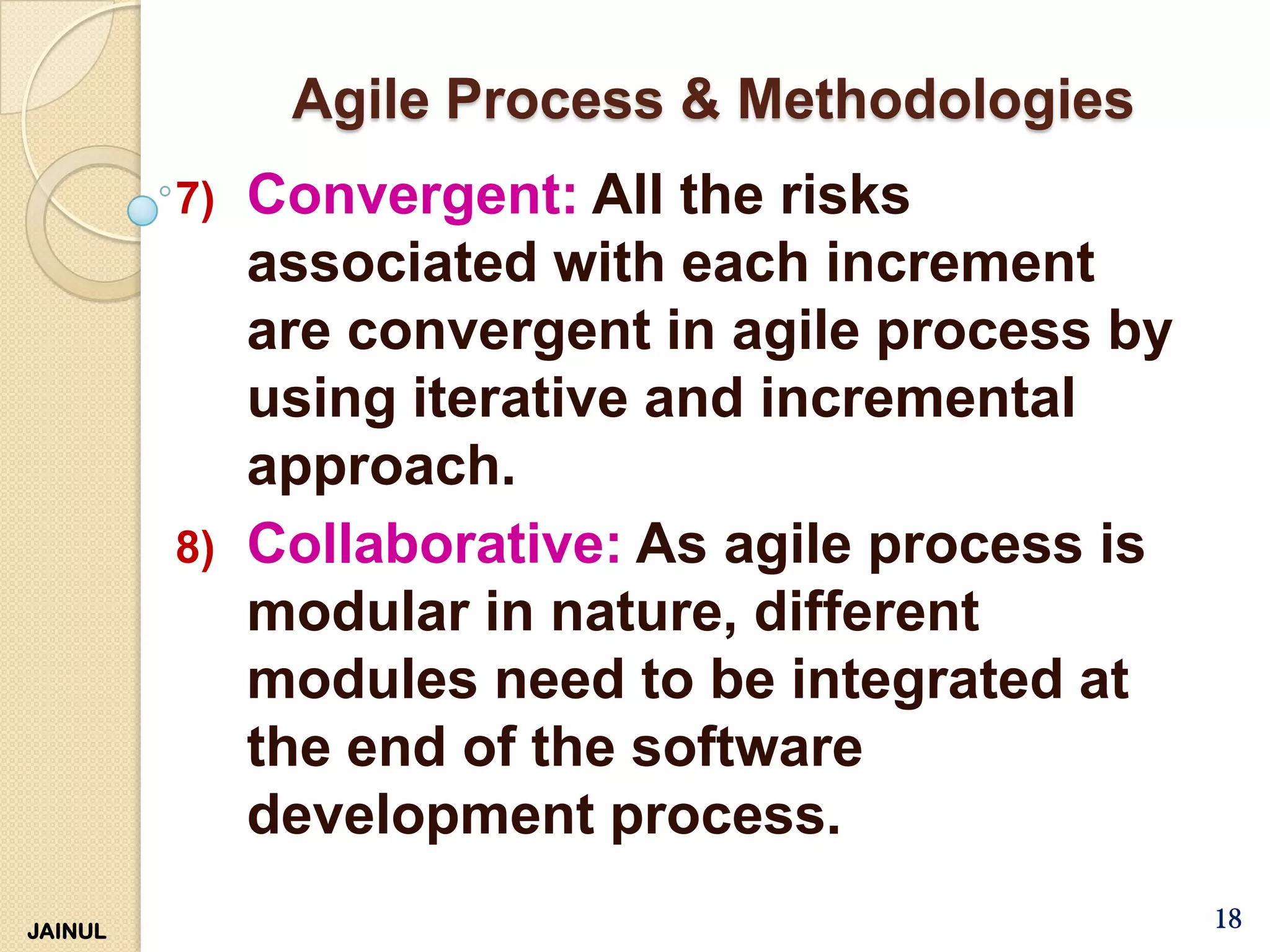 Agile Process & Methodologies

7) Convergent: All the risks associated with each increment are convergent in agile process by using iterative and incremental approach.

8) Collaborative: As agile process is modular in nature, different modules need to be integrated at the end of the software development process.

JAINUL

18